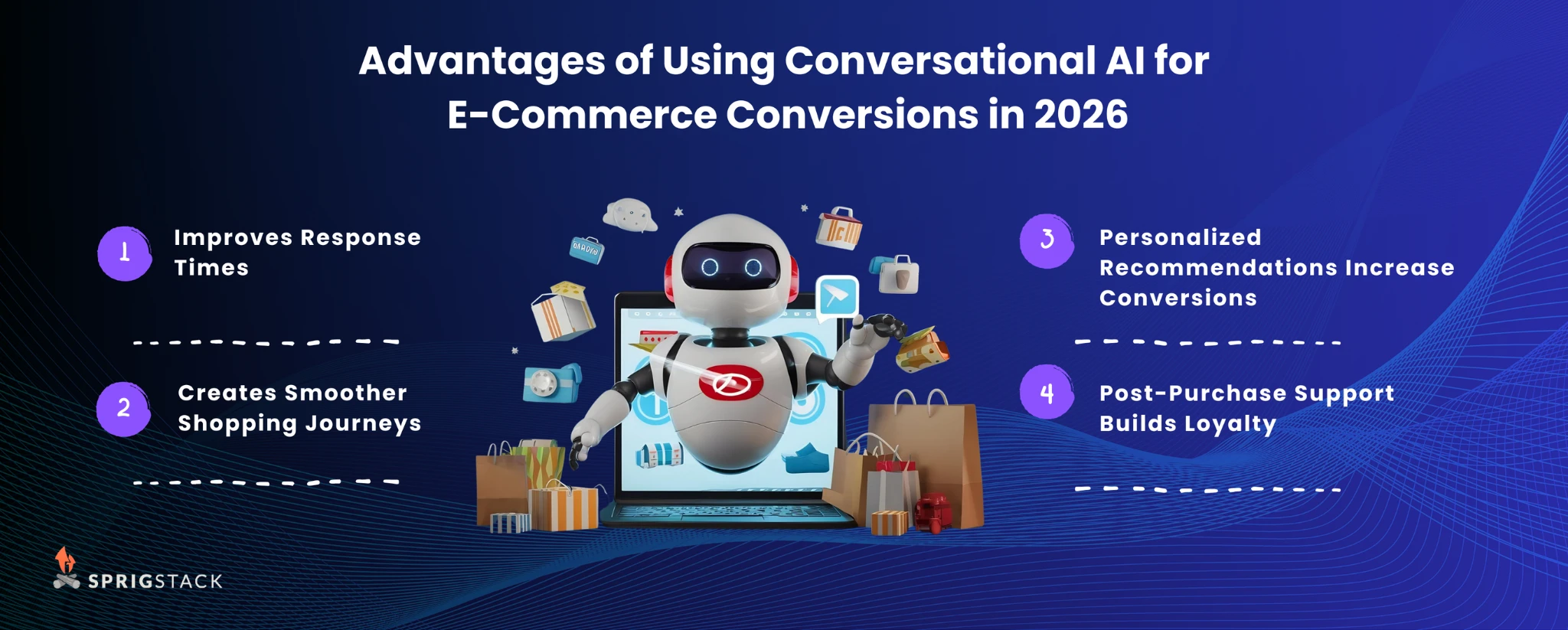 Advantages of Using Conversational AI for E-Commerce Conversions in 2026

1 Improves Response Times

2 Creates Smoother Shopping Journeys

3 Personalized Recommendations Increase Conversions

4 Post-Purchase Support Builds Loyalty

SPRIGSTACK